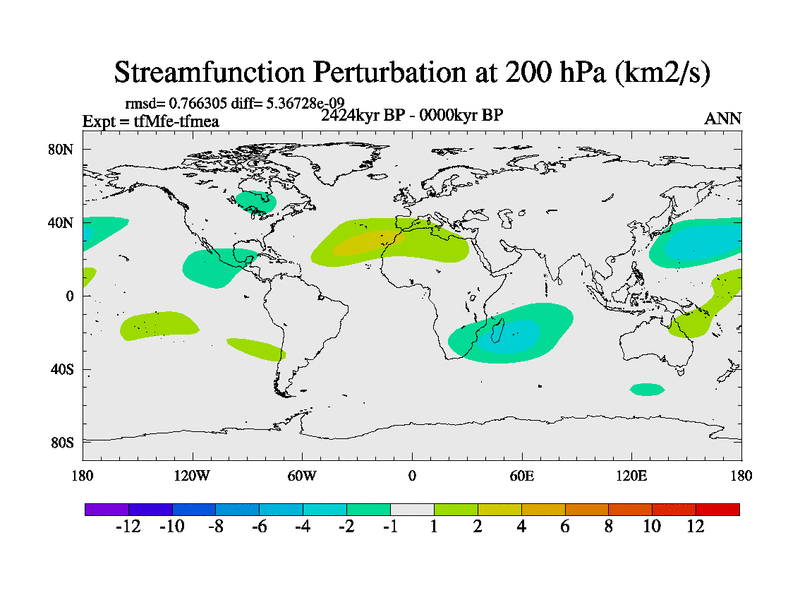 Streamfunction Perturbation at 200 hPa (km2/s)

rmsd= 0.766305 diff= 5.36728e-09
Expt = tfMfe-tfmea
2424kyr BP - 0000kyr BP
ANN

80N
40N
0
40S
80S

180
120W
60W
0
60E
120E
180

-12
-10
-8
-6
-4
-2
-1
1
2
4
6
8
10
12